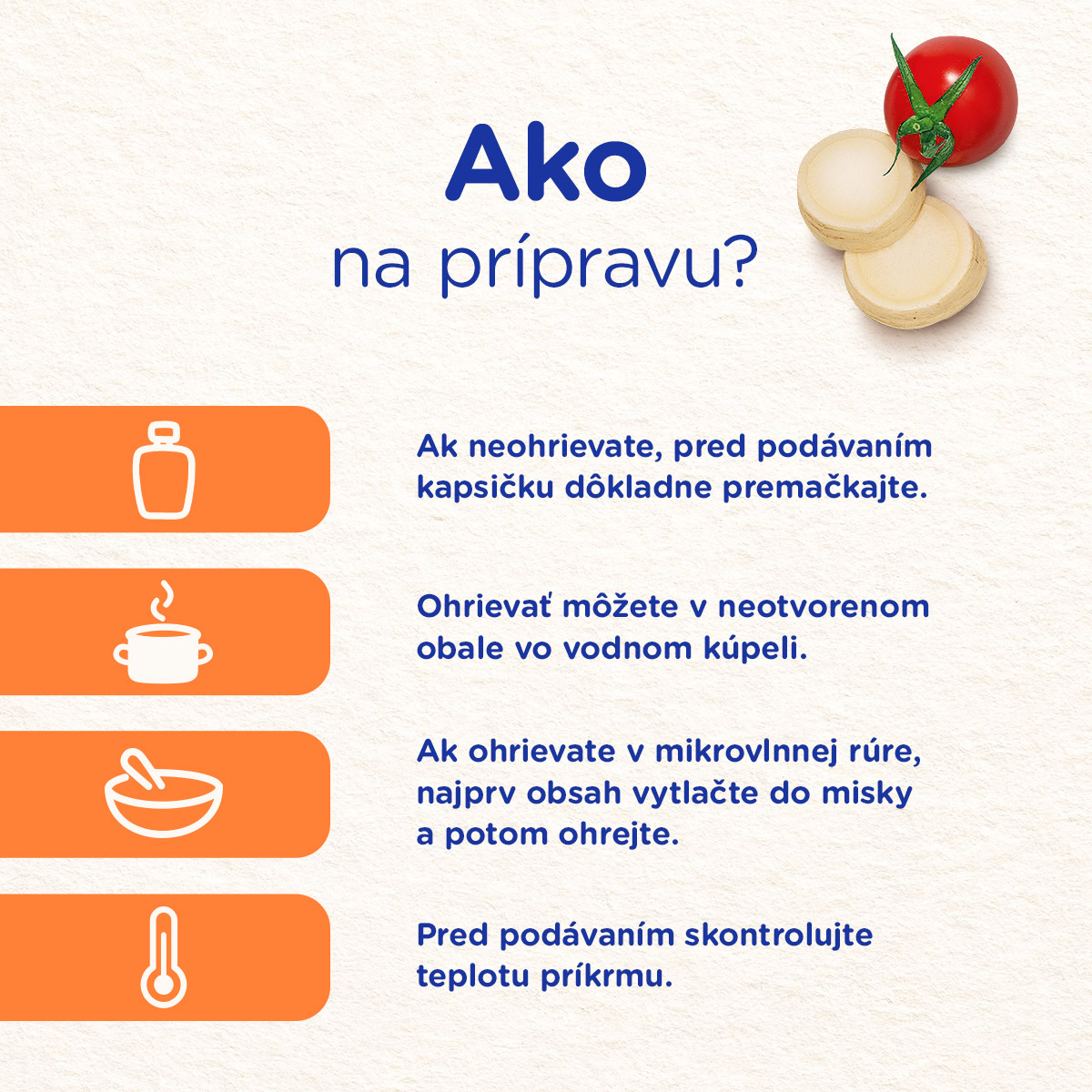 Ako
na prípravu?

Ak neohrievate, pred podávaním kapsičku dôkladne premačkajte.

Ohrievať môžete v neotvorenom obale vo vodnom kúpeli.

Ak ohrievate v mikrovlnnej rúre, najprv obsah vytlačte do misky a potom ohrejte.

Pred podávaním skontrolujte teplotu príkrmu.